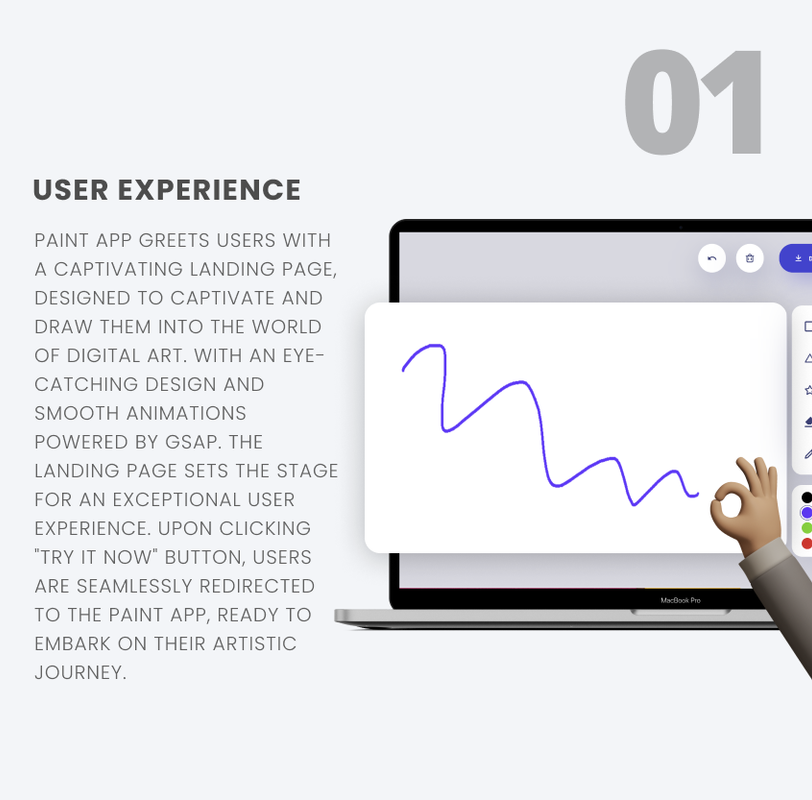 01

USER EXPERIENCE

PAINT APP GREETS USERS WITH A CAPTIVATING LANDING PAGE, DESIGNED TO CAPTIVATE AND DRAW THEM INTO THE WORLD OF DIGITAL ART. WITH AN EYE-CATCHING DESIGN AND SMOOTH ANIMATIONS POWERED BY GSAP. THE LANDING PAGE SETS THE STAGE FOR AN EXCEPTIONAL USER EXPERIENCE. UPON CLICKING "TRY IT NOW" BUTTON, USERS ARE SEAMLESSLY REDIRECTED TO THE PAINT APP, READY TO EMBARK ON THEIR ARTISTIC JOURNEY.

MacBook Pro